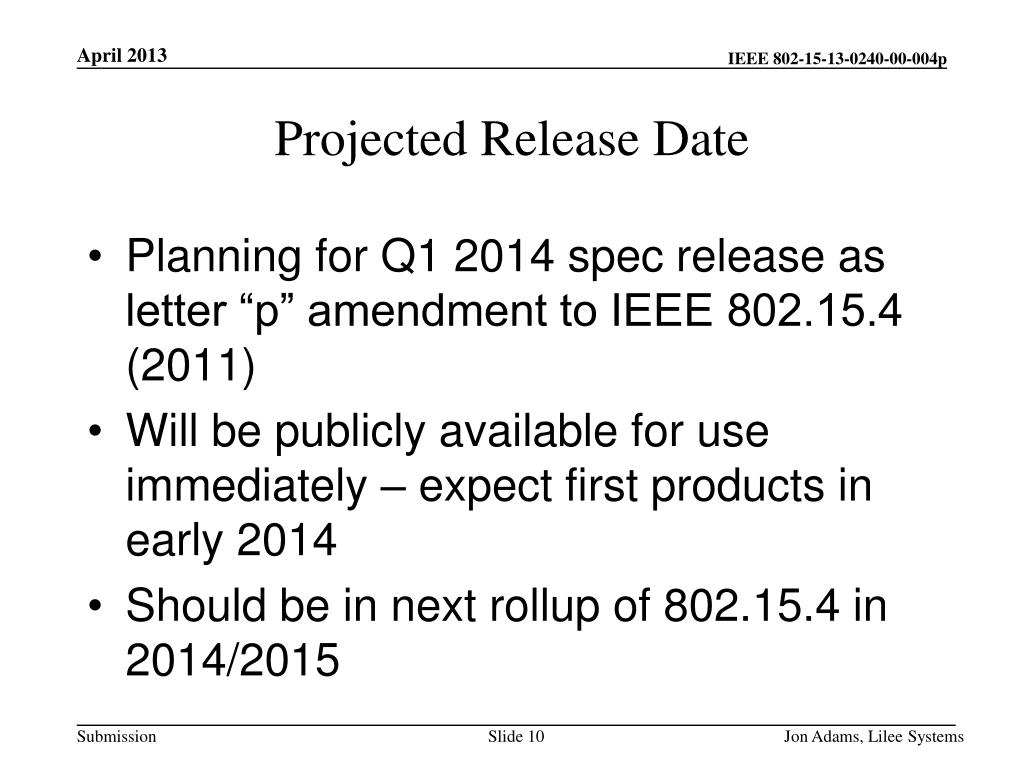 April 2013

IEEE 802-15-13-0240-00-004p

Projected Release Date

• Planning for Q1 2014 spec release as letter “p” amendment to IEEE 802.15.4 (2011)
• Will be publicly available for use immediately – expect first products in early 2014
• Should be in next rollup of 802.15.4 in 2014/2015

Submission

Slide 10

Jon Adams, Lilee Systems